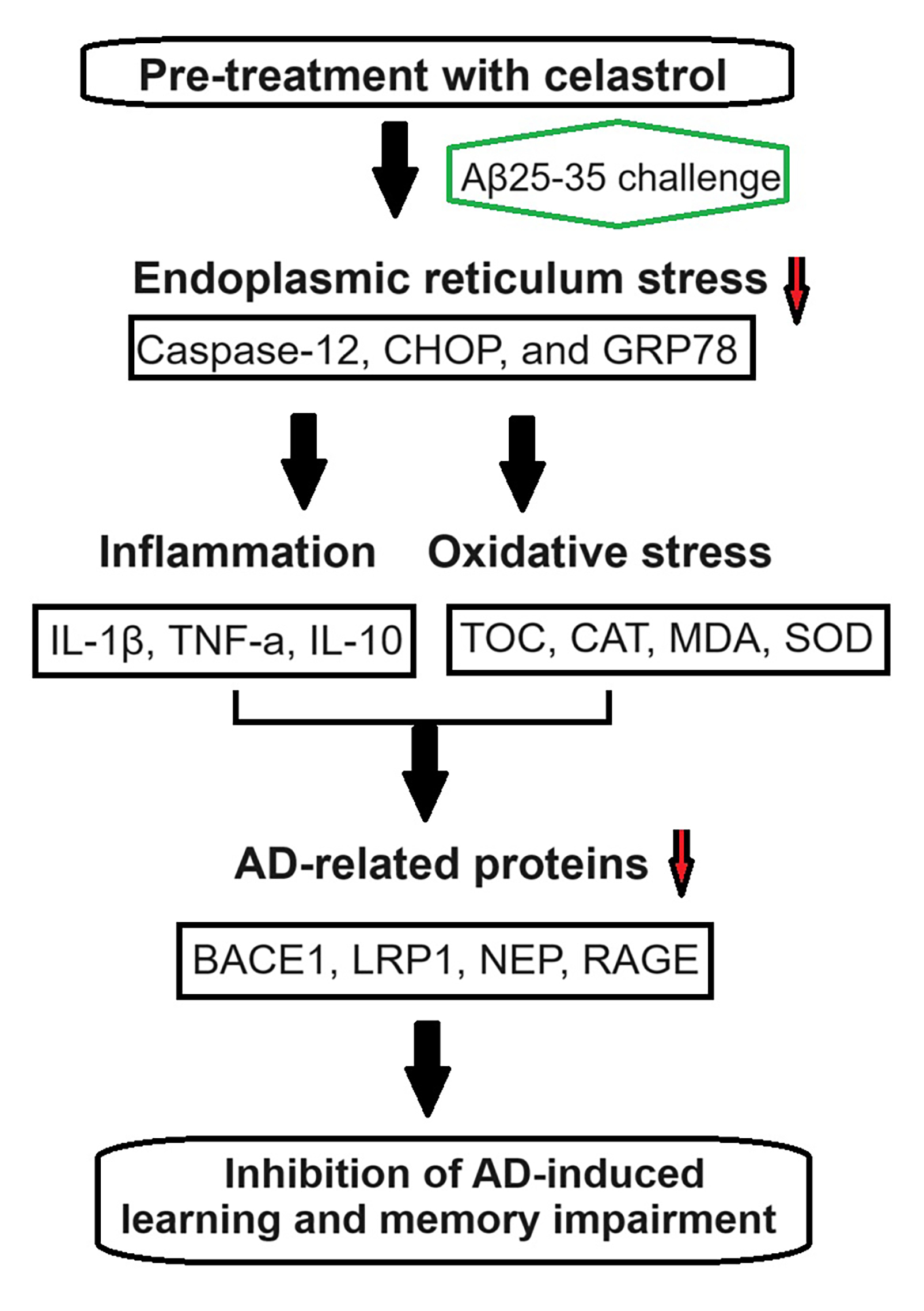 Pre-treatment with celastrol

Aβ25-35 challenge

Endoplasmic reticulum stress

Caspase-12, CHOP, and GRP78

Inflammation

Oxidative stress

IL-1β, TNF-a, IL-10

TOC, CAT, MDA, SOD

AD-related proteins

BACE1, LRP1, NEP, RAGE

Inhibition of AD-induced learning and memory impairment